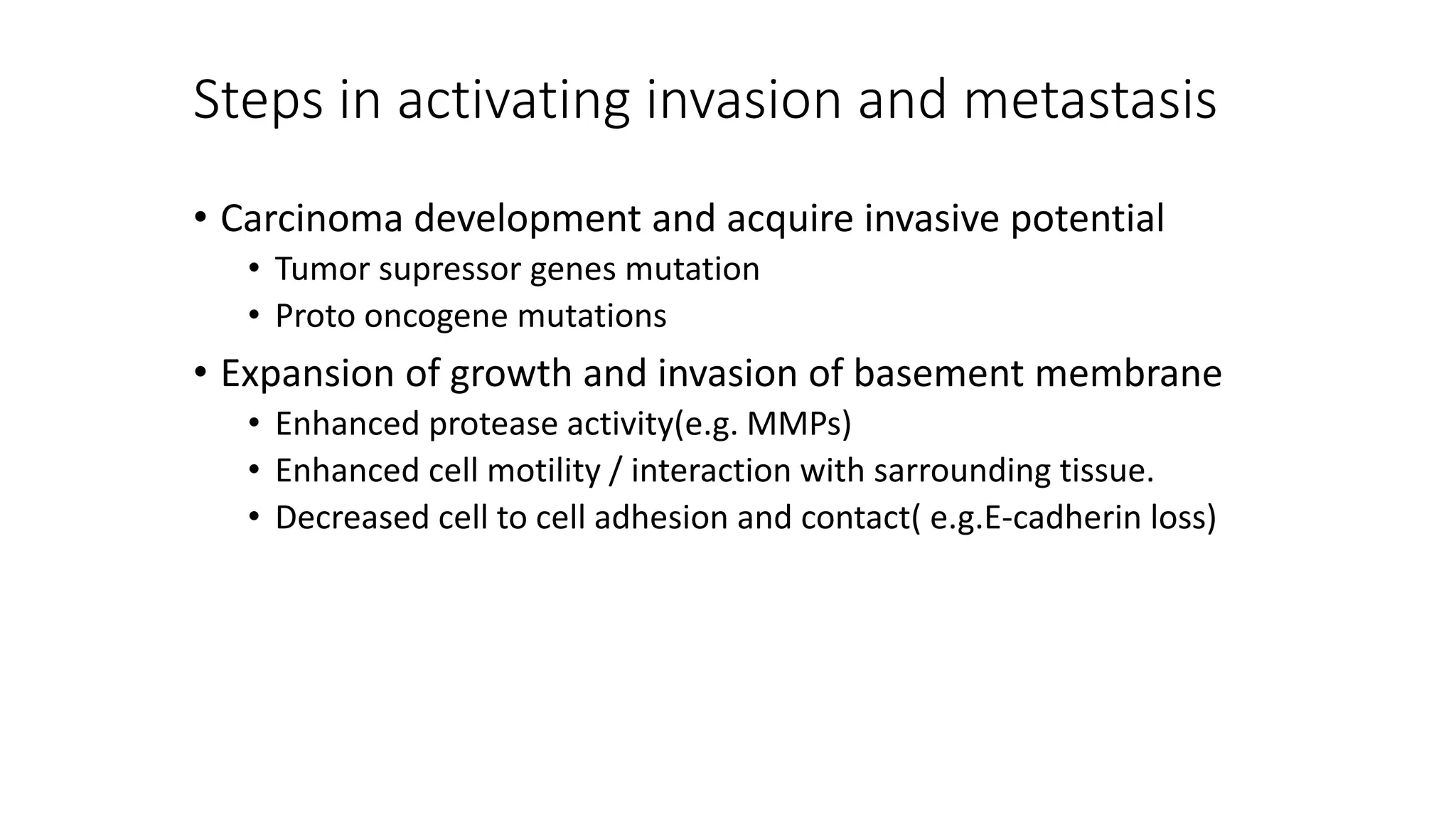 Steps in activating invasion and metastasis

• Carcinoma development and acquire invasive potential
    • Tumor supressor genes mutation
    • Proto oncogene mutations
• Expansion of growth and invasion of basement membrane
    • Enhanced protease activity(e.g. MMPs)
    • Enhanced cell motility / interaction with sarrounding tissue.
    • Decreased cell to cell adhesion and contact( e.g.E-cadherin loss)